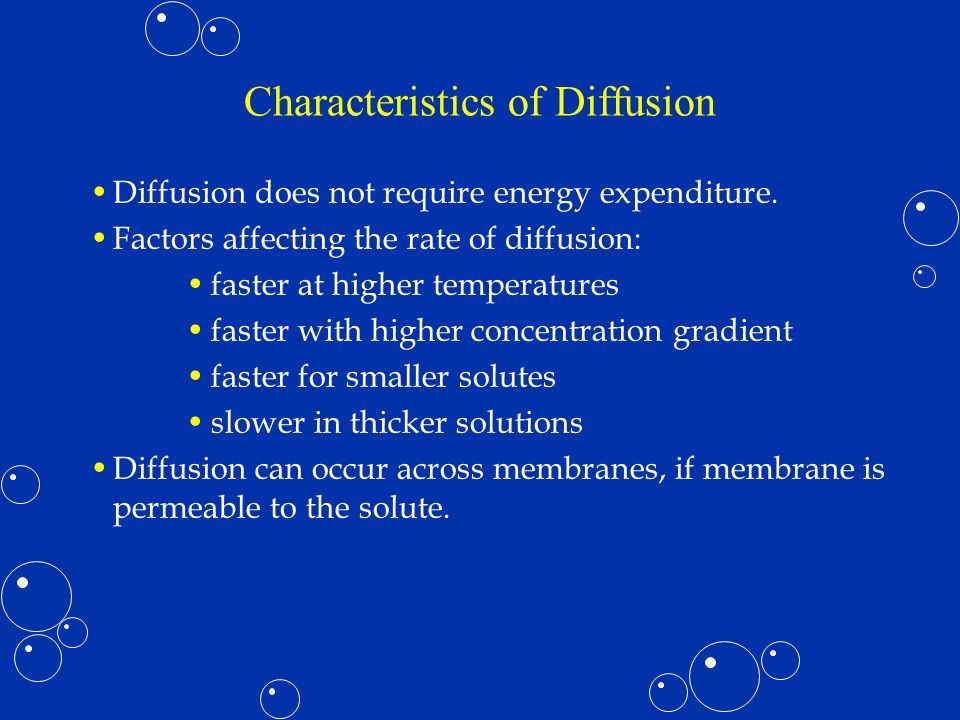 Characteristics of Diffusion

• Diffusion does not require energy expenditure.
• Factors affecting the rate of diffusion:
  • faster at higher temperatures
  • faster with higher concentration gradient
  • faster for smaller solutes
  • slower in thicker solutions
• Diffusion can occur across membranes, if membrane is permeable to the solute.